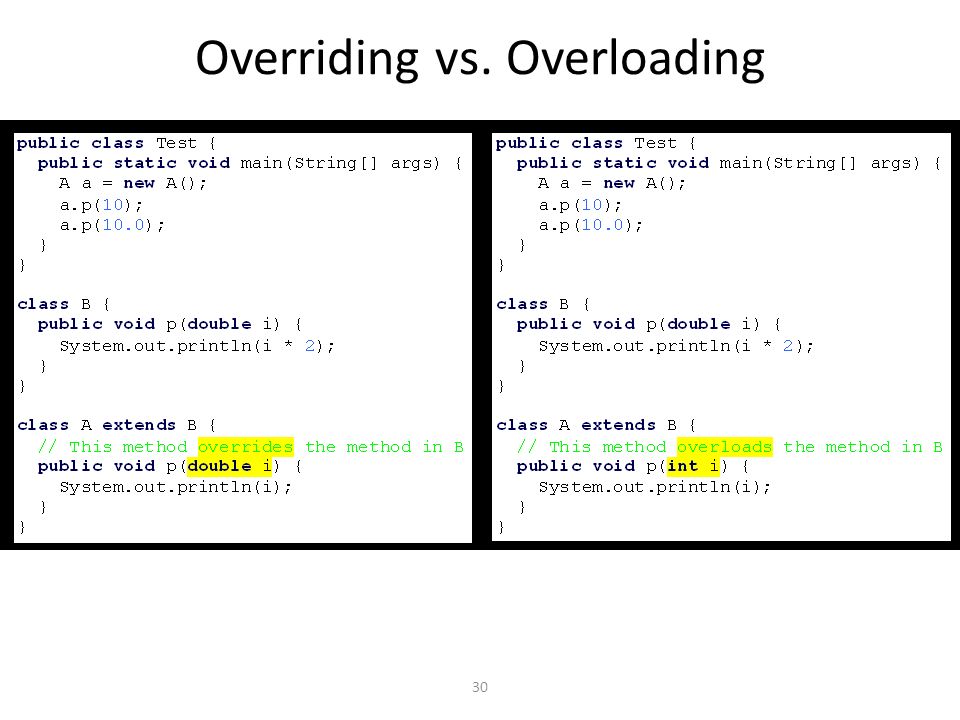 Overriding vs. Overloading

public class Test {
  public static void main(String[] args) {
    A a = new A();
    a.p(10);
    a.p(10.0);
  }
}

class B {
  public void p(double i) {
    System.out.println(i * 2);
  }
}

class A extends B {
  // This method overrides the method in B
  public void p(double i) {
    System.out.println(i);
  }
}

public class Test {
  public static void main(String[] args) {
    A a = new A();
    a.p(10);
    a.p(10.0);
  }
}

class B {
  public void p(double i) {
    System.out.println(i * 2);
  }
}

class A extends B {
  // This method overloads the method in B
  public void p(int i) {
    System.out.println(i);
  }
}

30